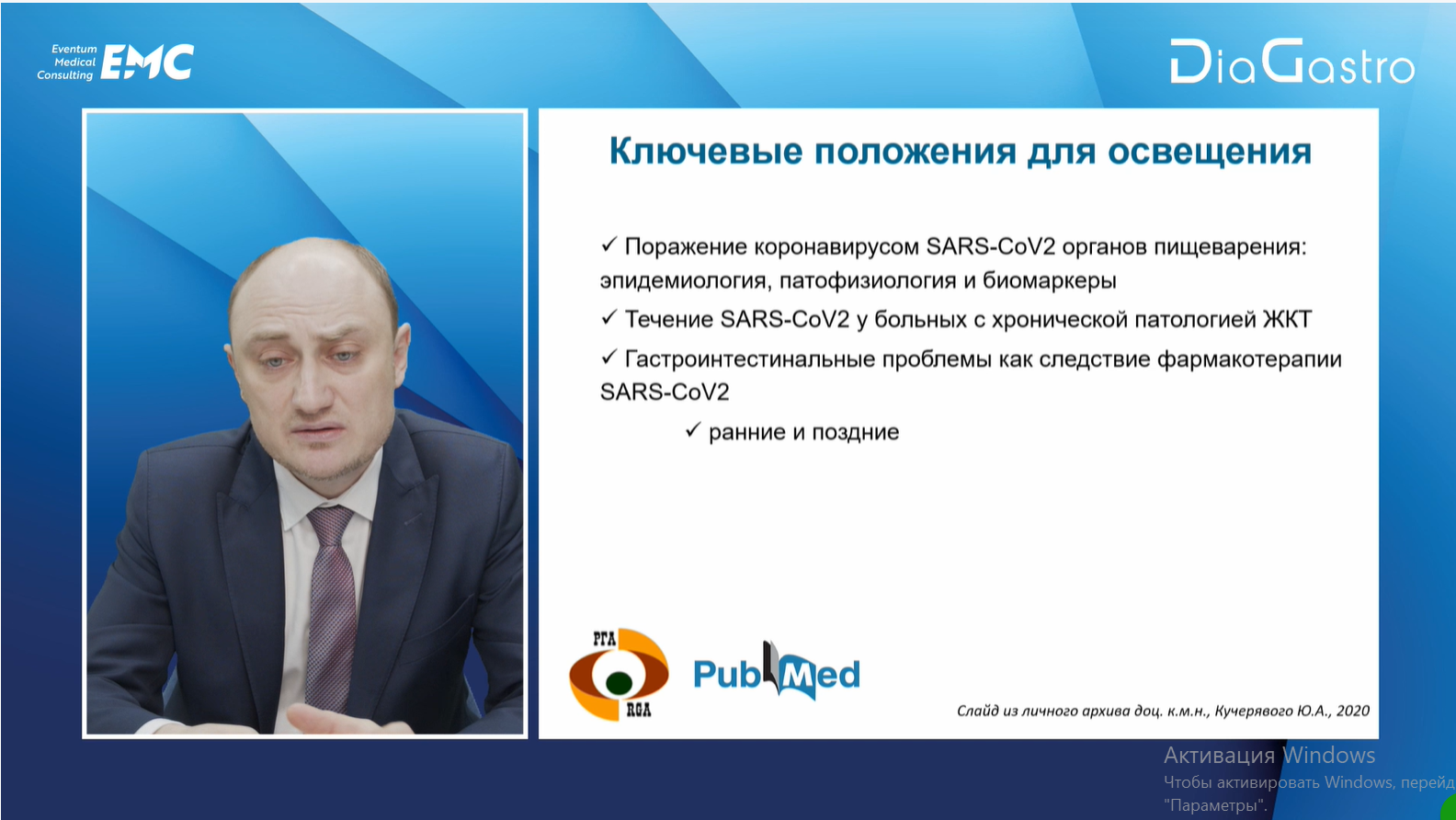 Eventum Medical Consulting EMC

DiaGastro

Ключевые положения для освещения

✓ Поражение коронавирусом SARS-CoV2 органов пищеварения: эпидемиология, патофизиология и биомаркеры

✓ Течение SARS-CoV2 у больных с хронической патологией ЖКТ

✓ Гастроинтестинальные проблемы как следствие фармакотерапии SARS-CoV2

✓ ранние и поздние

РГА RGA

PubMed

Слайд из личного архива доц. к.м.н., Кучерявого Ю.А., 2020

Активация Windows
Чтобы активировать Windows, перейд
"Параметры".